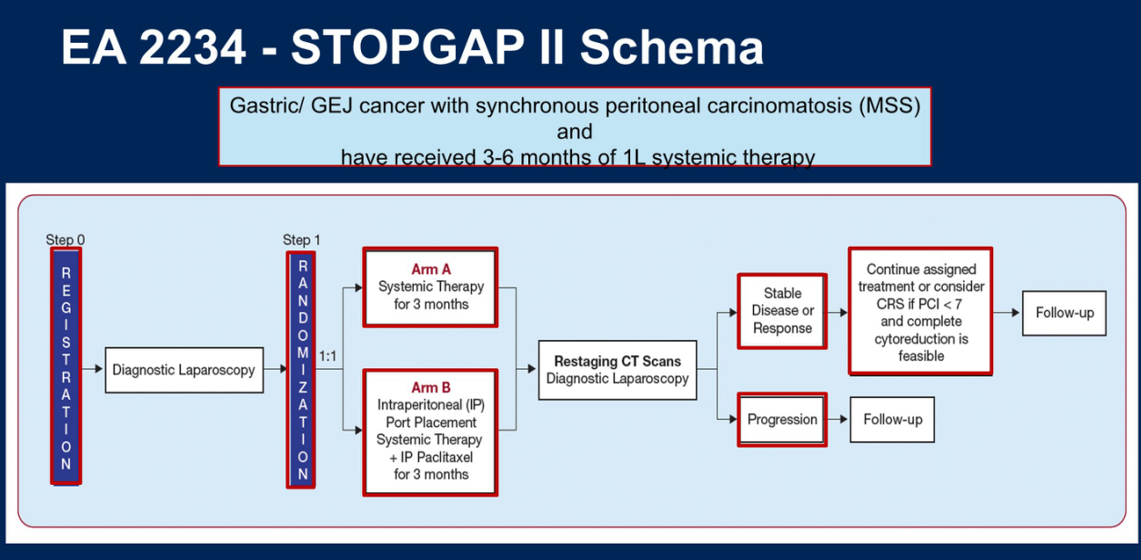 EA 2234 - STOPGAP II Schema

Gastric/ GEJ cancer with synchronous peritoneal carcinomatosis (MSS)
and
have received 3-6 months of 1L systemic therapy

Step 0

REGISTRATION

Diagnostic Laparoscopy

Step 1

RANDOMIZATION

1:1

Arm A
Systemic Therapy for 3 months

Arm B
Intraperitoneal (IP) Port Placement Systemic Therapy + IP Paclitaxel for 3 months

Restaging CT Scans
Diagnostic Laparoscopy

Stable Disease or Response

Continue assigned treatment or consider CRS if PCI < 7 and complete cytoreduction is feasible

Follow-up

Progression

Follow-up